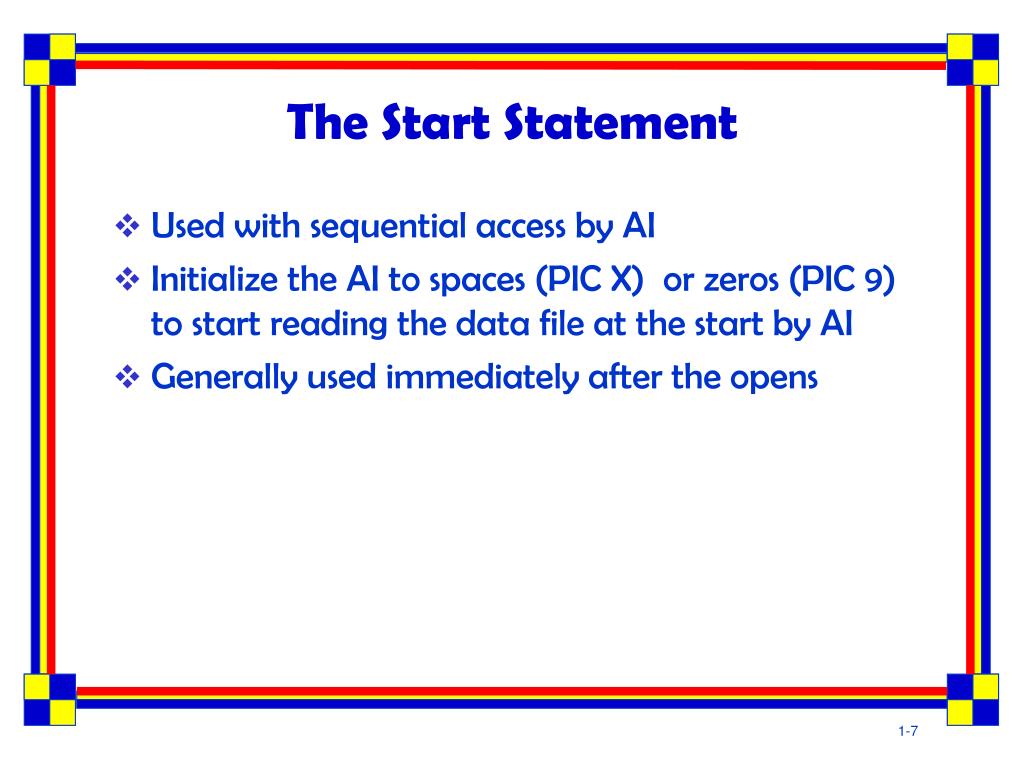 The Start Statement

❖ Used with sequential access by AI

❖ Initialize the AI to spaces (PIC X) or zeros (PIC 9) to start reading the data file at the start by AI

❖ Generally used immediately after the opens

1-7